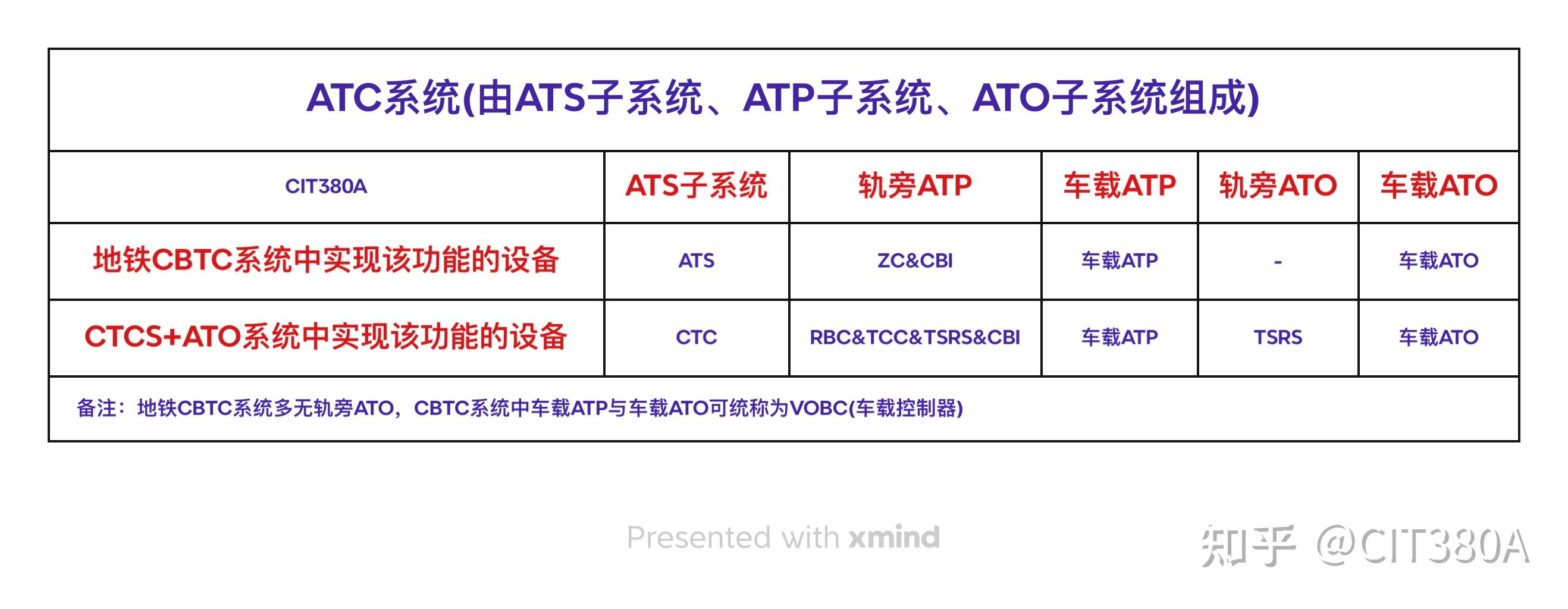 ATC系统(由ATS子系统、ATP子系统、ATO子系统组成)

| CIT380A | ATS子系统 | 轨旁ATP | 车载ATP | 轨旁ATO | 车载ATO |
|---|---|---|---|---|---|
| 地铁CBTC系统中实现该功能的设备 | ATS | ZC&CBI | 车载ATP | - | 车载ATO |
| CTCS+ATO系统中实现该功能的设备 | CTC | RBC&TCC&TSRS&CBI | 车载ATP | TSRS | 车载ATO |

备注：地铁CBTC系统多无轨旁ATO，CBTC系统中车载ATP与车载ATO可统称为VOBC(车载控制器)

Presented with xmind

知乎 @CIT380A